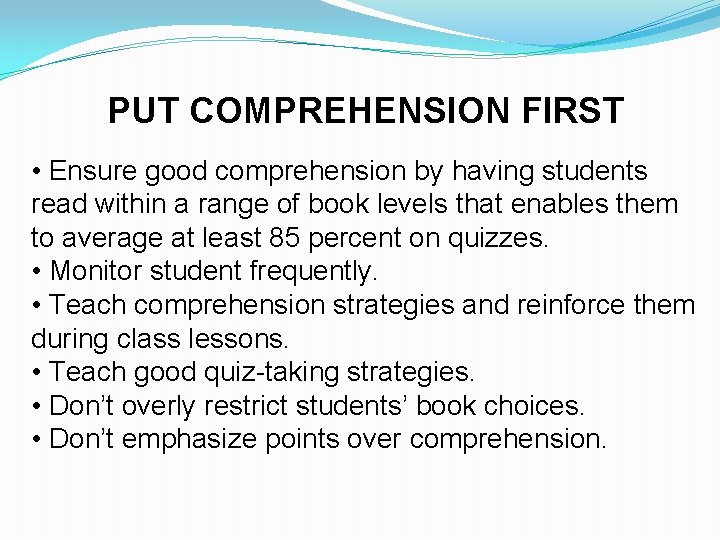 PUT COMPREHENSION FIRST

• Ensure good comprehension by having students read within a range of book levels that enables them to average at least 85 percent on quizzes.
• Monitor student frequently.
• Teach comprehension strategies and reinforce them during class lessons.
• Teach good quiz-taking strategies.
• Don't overly restrict students' book choices.
• Don't emphasize points over comprehension.